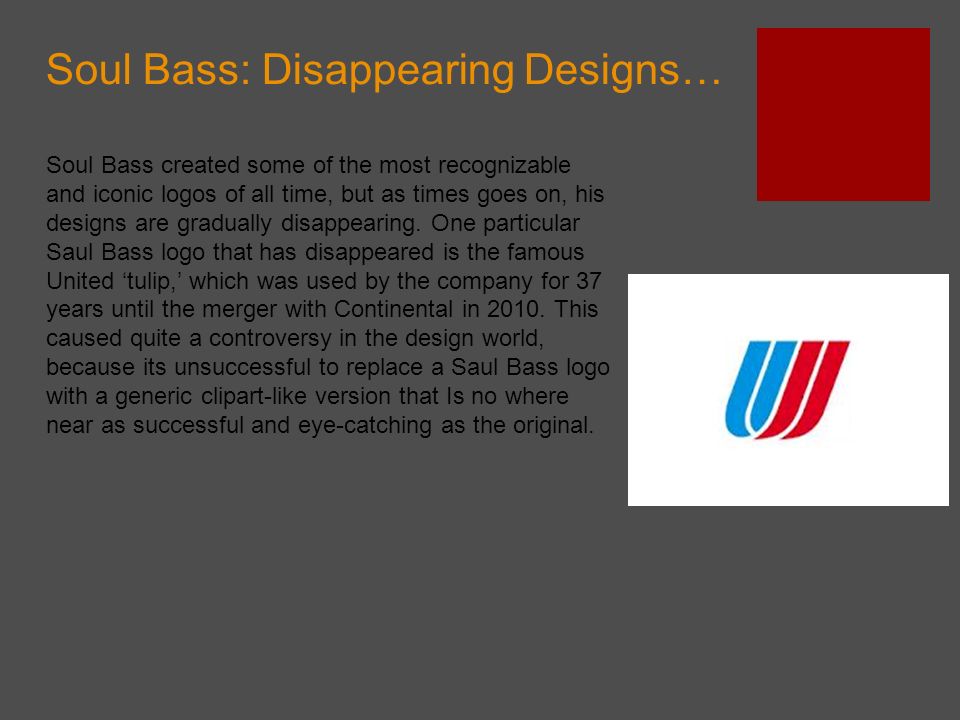 Soul Bass: Disappearing Designs…

Soul Bass created some of the most recognizable and iconic logos of all time, but as times goes on, his designs are gradually disappearing. One particular Saul Bass logo that has disappeared is the famous United ‘tulip,’ which was used by the company for 37 years until the merger with Continental in 2010. This caused quite a controversy in the design world, because its unsuccessful to replace a Saul Bass logo with a generic clipart-like version that Is no where near as successful and eye-catching as the original.